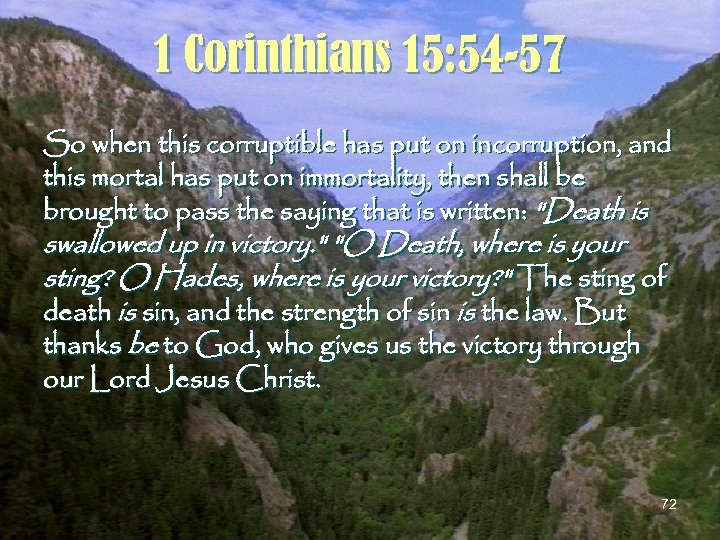 1 Corinthians 15:54-57

So when this corruptible has put on incorruption, and this mortal has put on immortality, then shall be brought to pass the saying that is written: "Death is swallowed up in victory." "O Death, where is your sting? O Hades, where is your victory?" The sting of death is sin, and the strength of sin is the law. But thanks be to God, who gives us the victory through our Lord Jesus Christ.

72